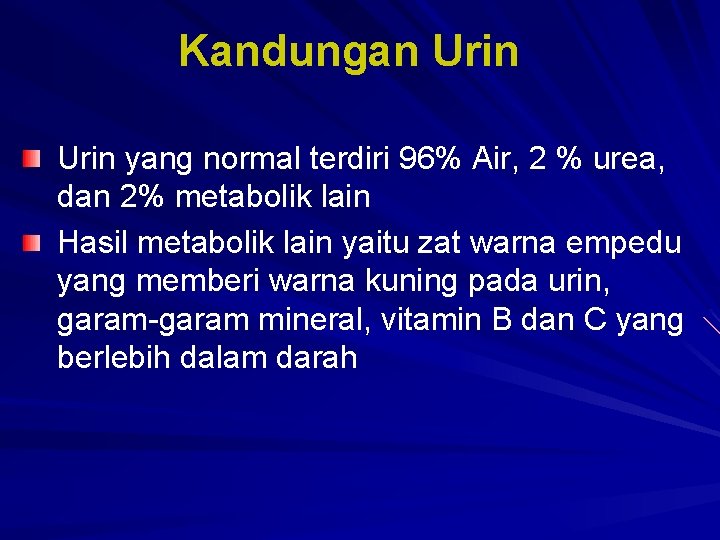 Kandungan Urin

Urin yang normal terdiri 96% Air, 2 % urea, dan 2% metabolik lain

Hasil metabolik lain yaitu zat warna empedu yang memberi warna kuning pada urin, garam-garam mineral, vitamin B dan C yang berlebih dalam darah